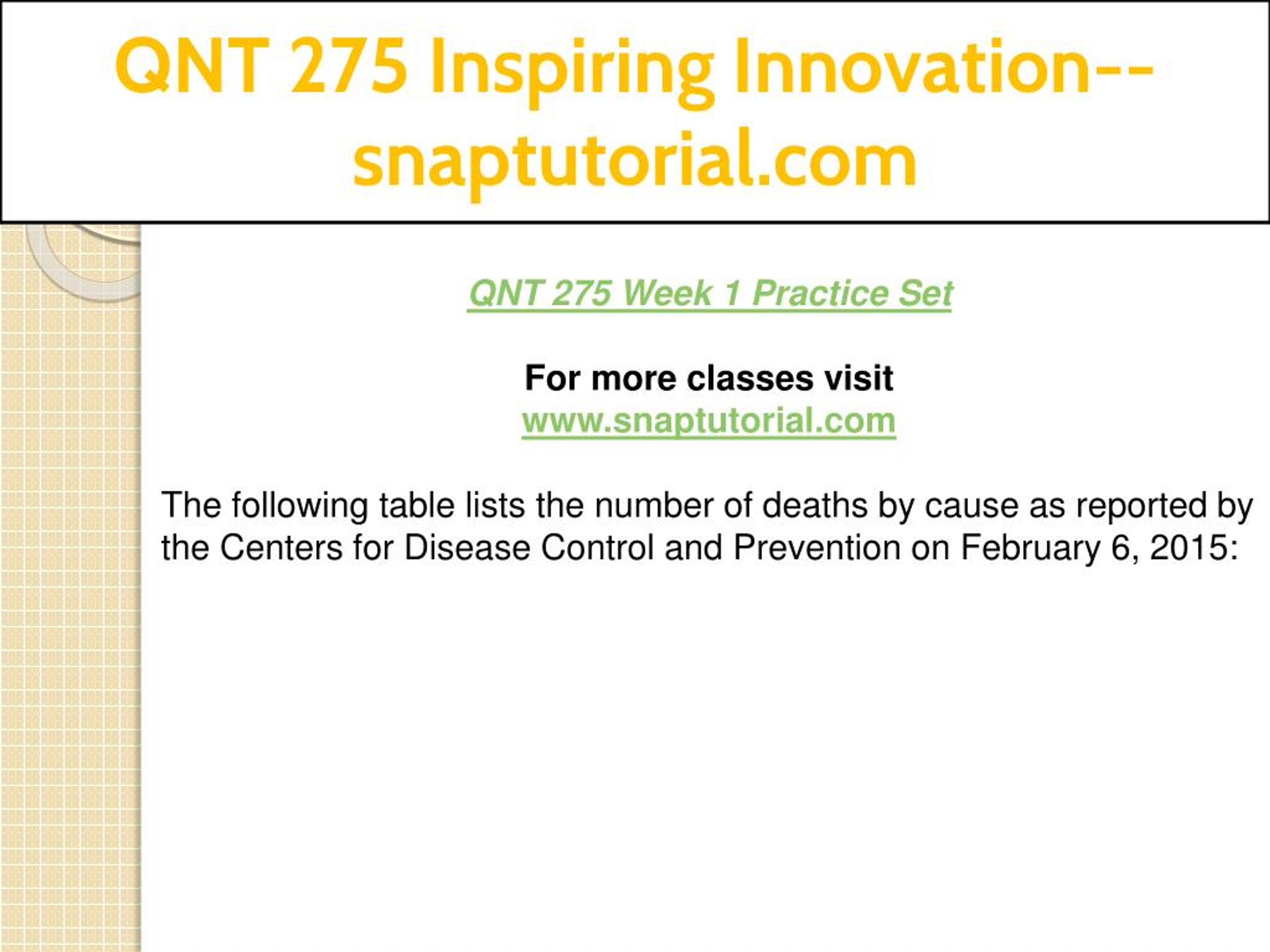 QNT 275 Inspiring Innovation--snaptutorial.com

QNT 275 Week 1 Practice Set

For more classes visit
www.snaptutorial.com

The following table lists the number of deaths by cause as reported by the Centers for Disease Control and Prevention on February 6, 2015: